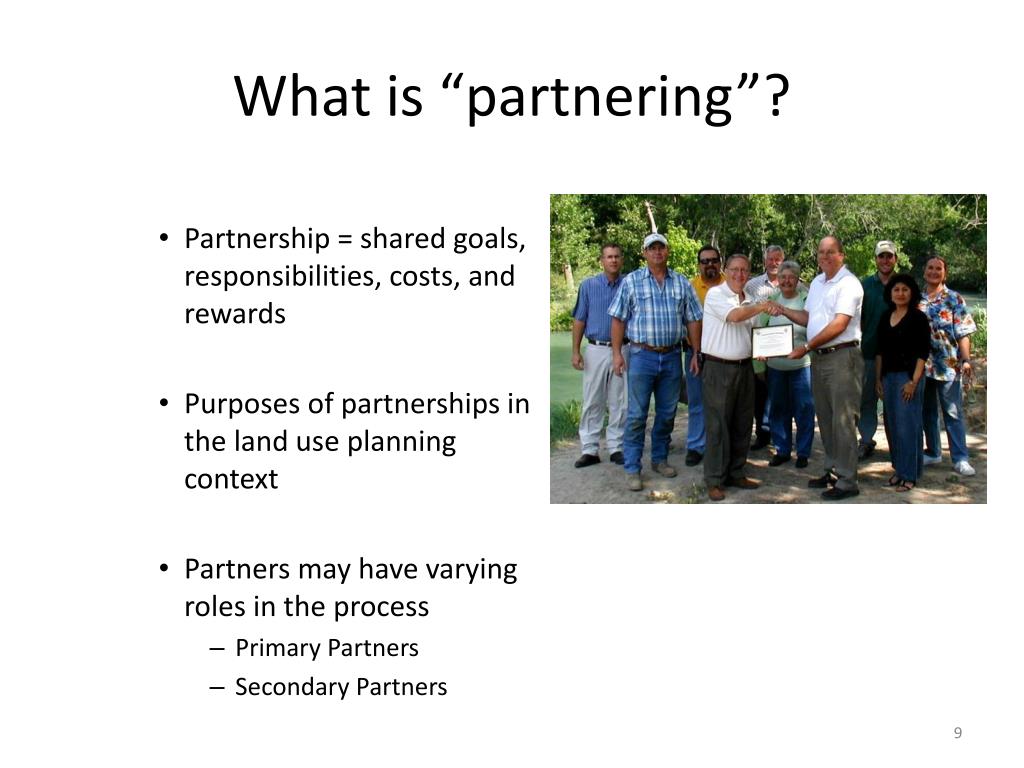 What is “partnering”?

• Partnership = shared goals, responsibilities, costs, and rewards

• Purposes of partnerships in the land use planning context

• Partners may have varying roles in the process
– Primary Partners
– Secondary Partners

9